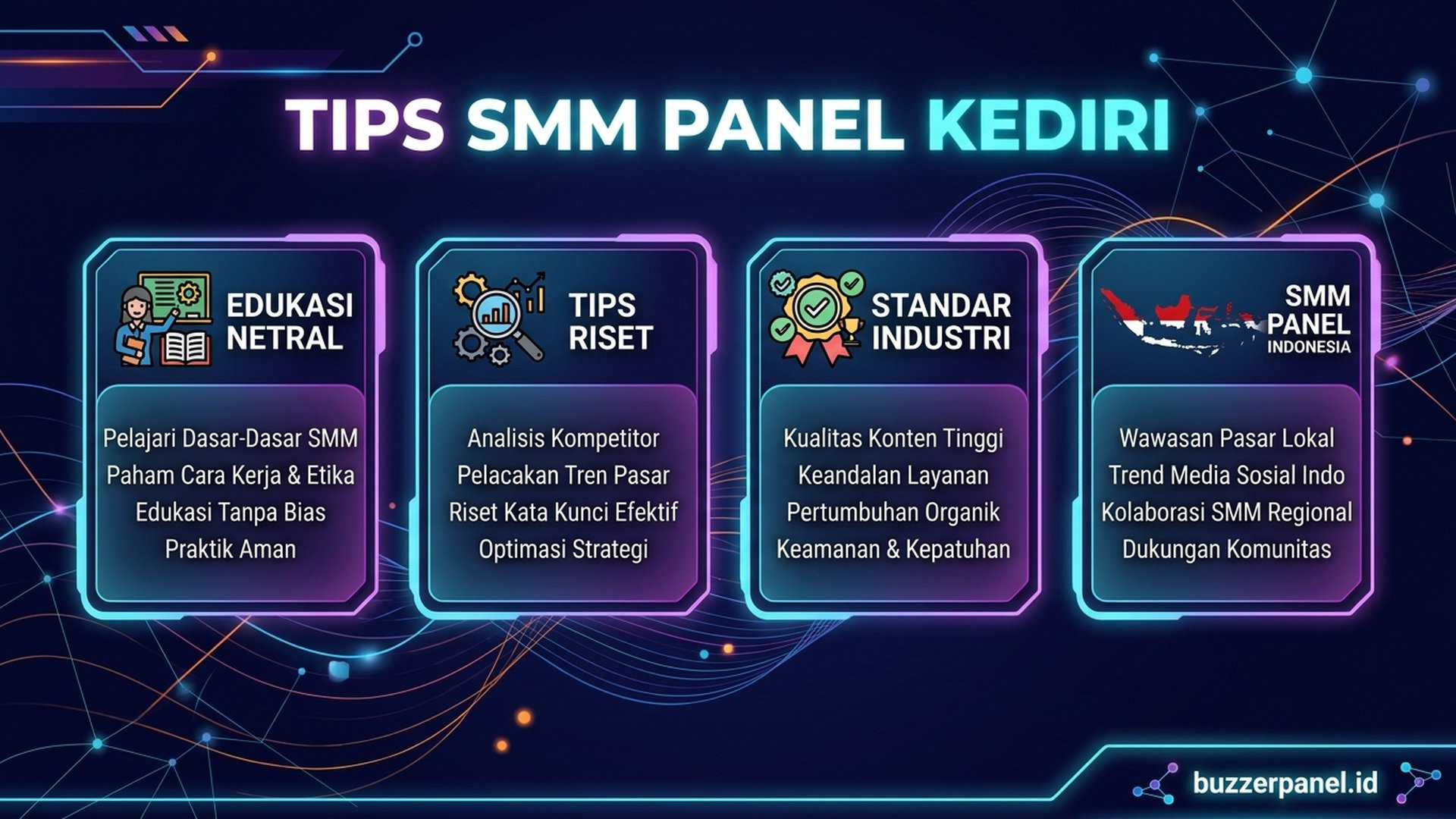 TIPS SMM PANEL KEDIRI

EDUKASI NETRAL

Pelajari Dasar-Dasar SMM
Paham Cara Kerja & Etika
Edukasi Tanpa Bias
Praktik Aman

TIPS RISET

Analisis Kompetitor
Pelacakan Tren Pasar
Riset Kata Kunci Efektif
Optimasi Strategi

STANDAR INDUSTRI

Kualitas Konten Tinggi
Keandalan Layanan
Pertumbuhan Organik
Keamanan & Kepatuhan

SMM PANEL INDONESIA

Wawasan Pasar Lokal
Trend Media Sosial Indo
Kolaborasi SMM Regional
Dukungan Komunitas

buzzerpanel.id